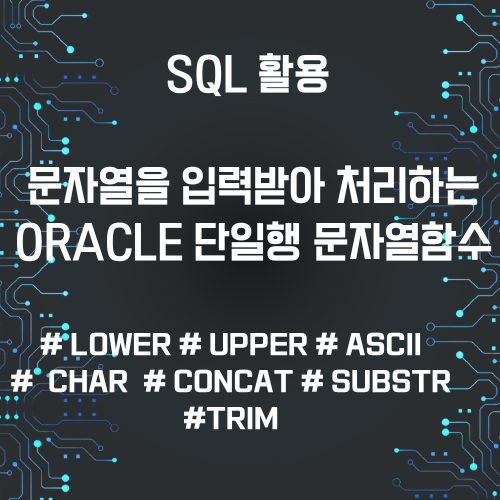 SQL 활용

문자열을 입력받아 처리하는 ORACLE 단일행 문자열함수

# LOWER # UPPER # ASCII
# CHAR # CONCAT # SUBSTR
#TRIM